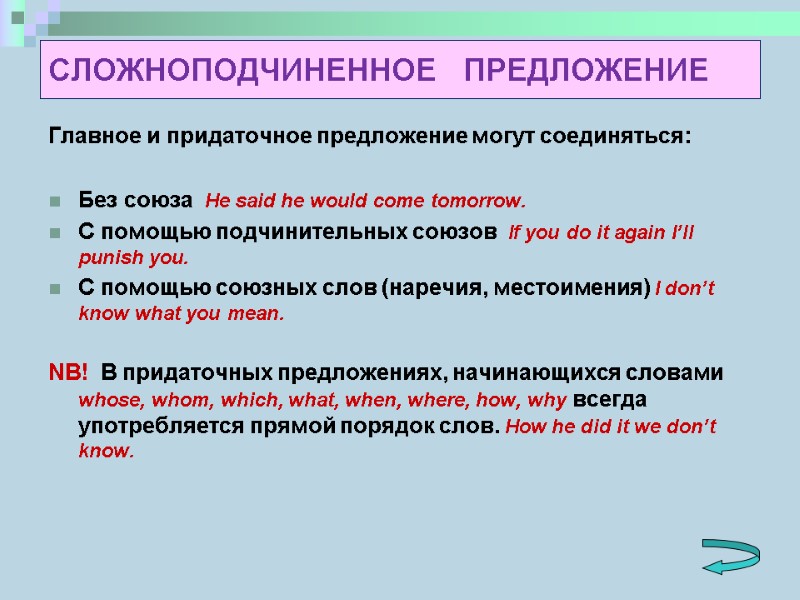 СЛОЖНОПОДЧИНЕННОЕ ПРЕДЛОЖЕНИЕ

Главное и придаточное предложение могут соединяться:

Без союза He said he would come tomorrow.
С помощью подчинительных союзов If you do it again I'll punish you.
С помощью союзных слов (наречия, местоимения) I don't know what you mean.

NB! В придаточных предложениях, начинающихся словами whose, whom, which, what, when, where, how, why всегда употребляется прямой порядок слов. How he did it we don't know.